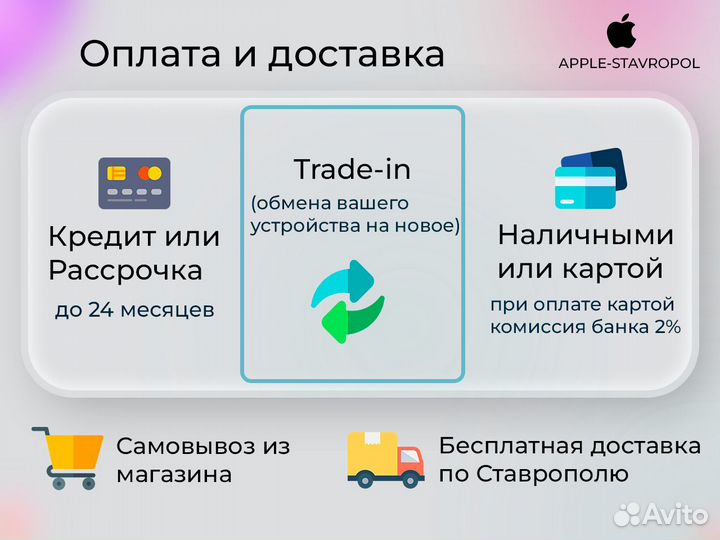 Оплата и доставка

APPLE-STAVROPOL

Кредит или Рассрочка
до 24 месяцев

Trade-in
(обмена вашего устройства на новое)

Наличными или картой
при оплате картой комиссия банка 2%

Самовывоз из магазина

Бесплатная доставка по Ставрополю

Avito